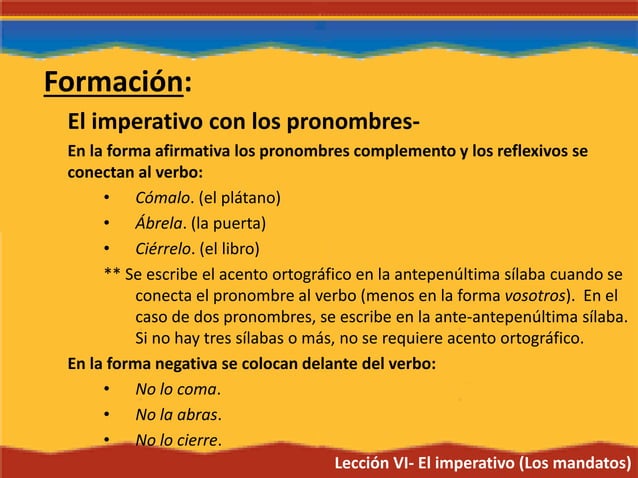 Formación:

El imperativo con los pronombres-

En la forma afirmativa los pronombres complemento y los reflexivos se conectan al verbo:

• Cómalo. (el plátano)
• Ábrela. (la puerta)
• Ciérrelo. (el libro)

** Se escribe el acento ortográfico en la antepenúltima sílaba cuando se conecta el pronombre al verbo (menos en la forma vosotros). En el caso de dos pronombres, se escribe en la ante-antepenúltima sílaba. Si no hay tres sílabas o más, no se requiere acento ortográfico.

En la forma negativa se colocan delante del verbo:

• No lo coma.
• No la abras.
• No lo cierre.

Lección VI- El imperativo (Los mandatos)